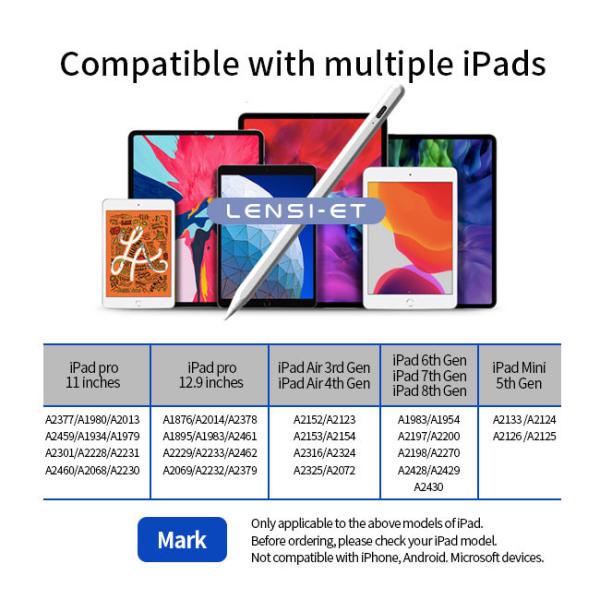 Compatible with multiple iPads

LENSI-ET

| iPad pro 11 inches | iPad pro 12.9 inches | iPad Air 3rd Gen iPad Air 4th Gen | iPad 6th Gen iPad 7th Gen iPad 8th Gen | iPad Mini 5th Gen |
|---|---|---|---|---|
| A2377/A1980/A2013 A2459/A1934/A1979 A2301/A2228/A2231 A2460/A2068/A2230 | A1876/A2014/A2378 A1895/A1983/A2461 A2229/A2233/A2462 A2069/A2232/A2379 | A2152/A2123 A2153/A2154 A2316/A2324 A2325/A2072 | A1983/A1954 A2197/A2200 A2198/A2270 A2428/A2429 A2430 | A2133 /A2124 A2126 /A2125 |

Mark

Only applicable to the above models of iPad.
Before ordering, please check your iPad model.
Not compatible with iPhone, Android. Microsoft devices.